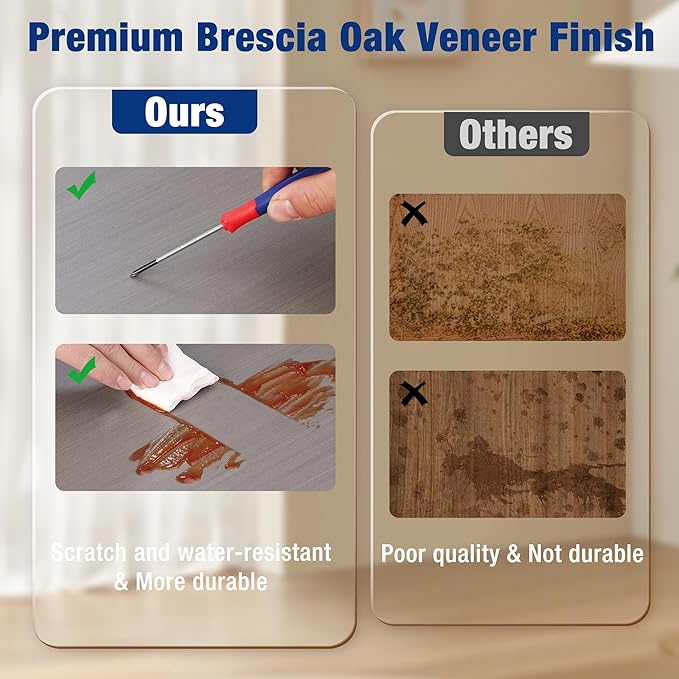 Premium Brescia Oak Veneer Finish

Ours

Scratch and water-resistant & More durable

Others

Poor quality & Not durable